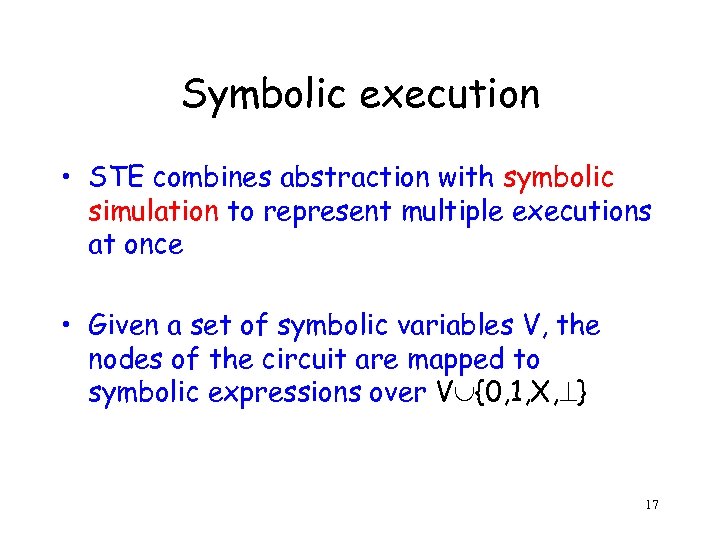 Symbolic execution

• STE combines abstraction with symbolic simulation to represent multiple executions at once

• Given a set of symbolic variables V, the nodes of the circuit are mapped to symbolic expressions over $V \cup \{0,1,X,\perp\}$

17